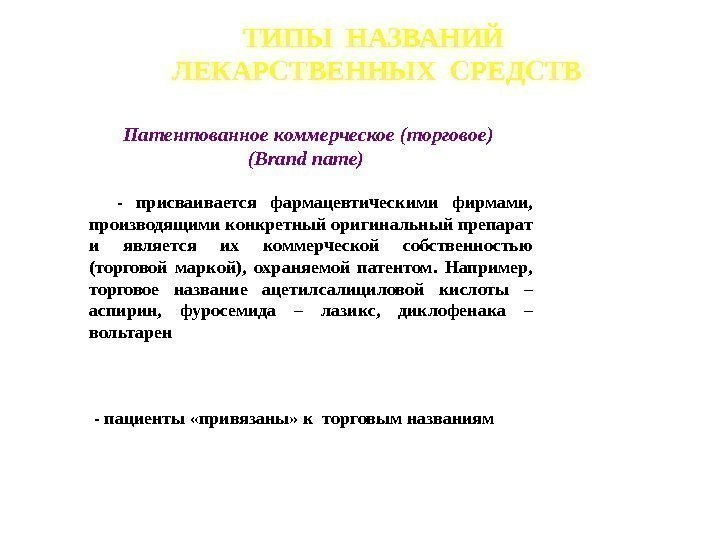 ТИПЫ НАЗВАНИЙ ЛЕКАРСТВЕННЫХ СРЕДСТВ

Патентованное коммерческое (торговое) (Brand name)

- присваивается фармацевтическими фирмами, производящими конкретный оригинальный препарат и является их коммерческой собственностью (торговой маркой), охраняемой патентом. Например, торговое название ацетилсалициловой кислоты – аспирин, фуросемида – лазикс, диклофенака – вольтарен

- пациенты «привязаны» к торговым названиям